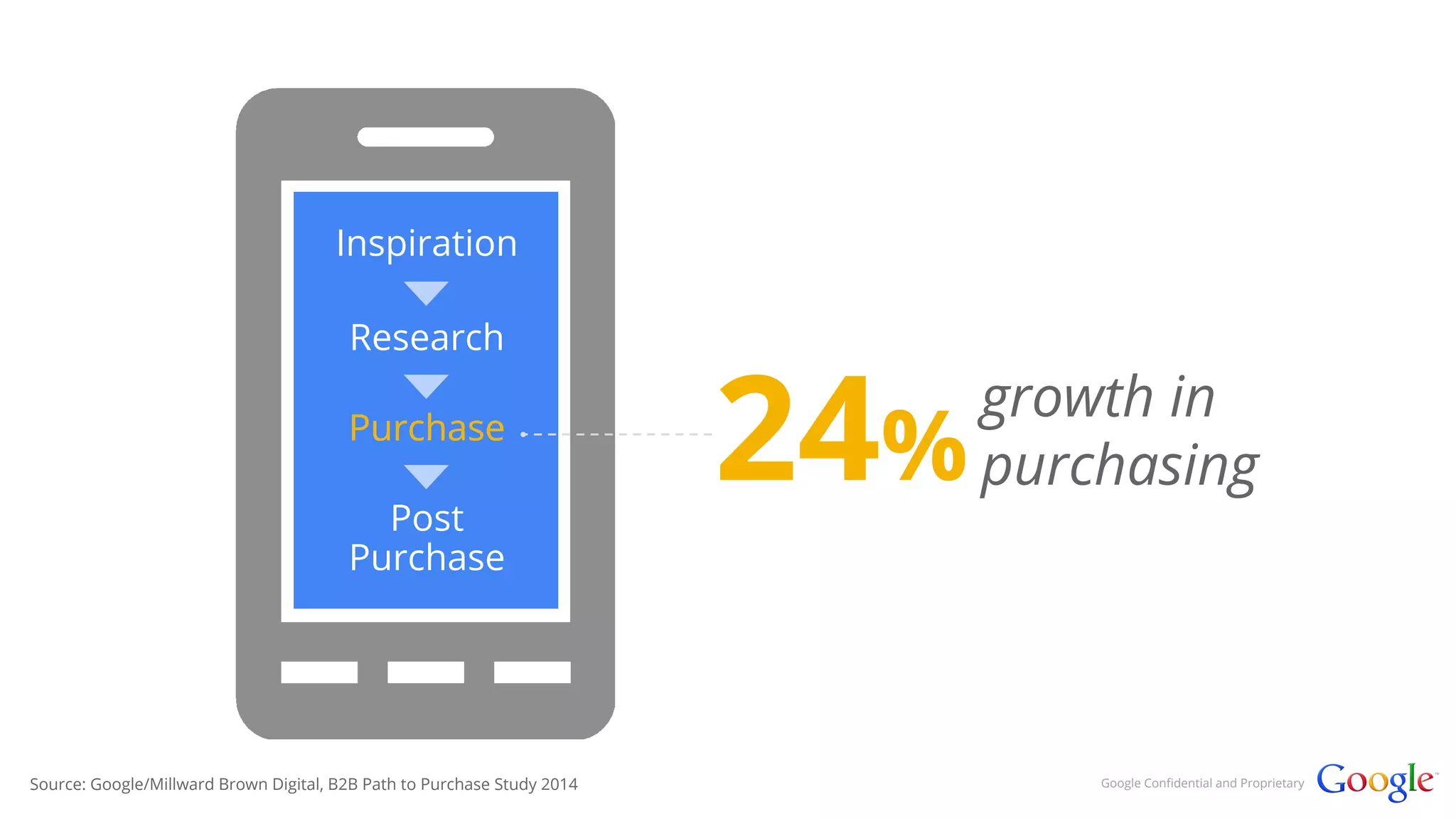 Inspiration

Research

Purchase

Post Purchase

24% growth in purchasing

Source: Google/Millward Brown Digital, B2B Path to Purchase Study 2014

Google Confidential and Proprietary Google